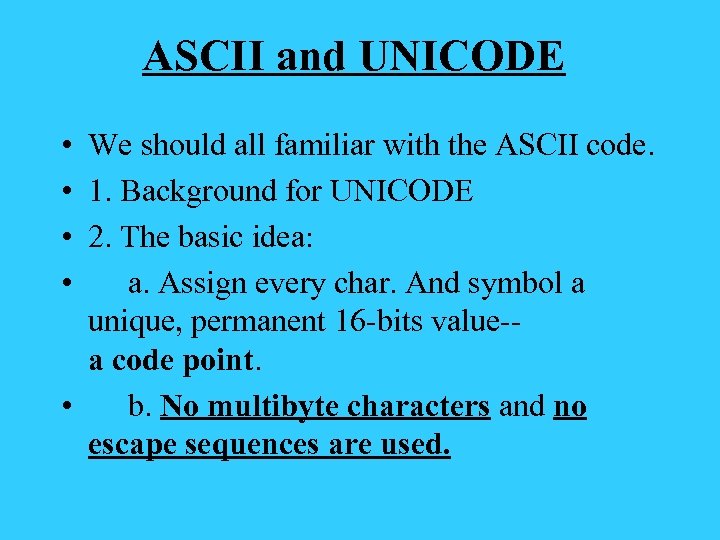 ASCII and UNICODE

• We should all familiar with the ASCII code.

• 1. Background for UNICODE

• 2. The basic idea:

• a. Assign every char. And symbol a unique, permanent 16-bits value-- a code point.

• b. No multibyte characters and no escape sequences are used.